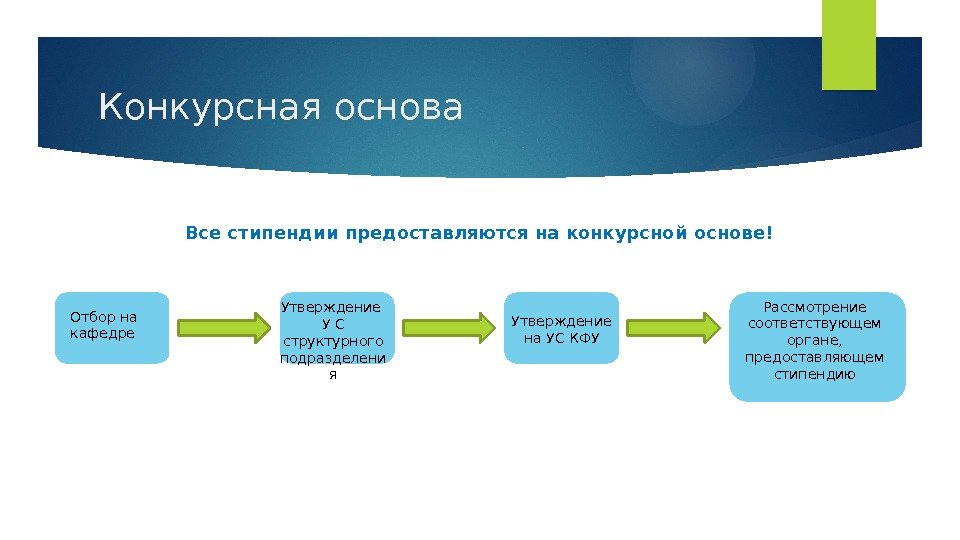 Конкурсная основа

Все стипендии предоставляются на конкурсной основе!

Отбор на кафедре

Утверждение У С структурного подразделени я

Утверждение на УС КФУ

Рассмотрение соответствующем органе, предоставляющем стипендию